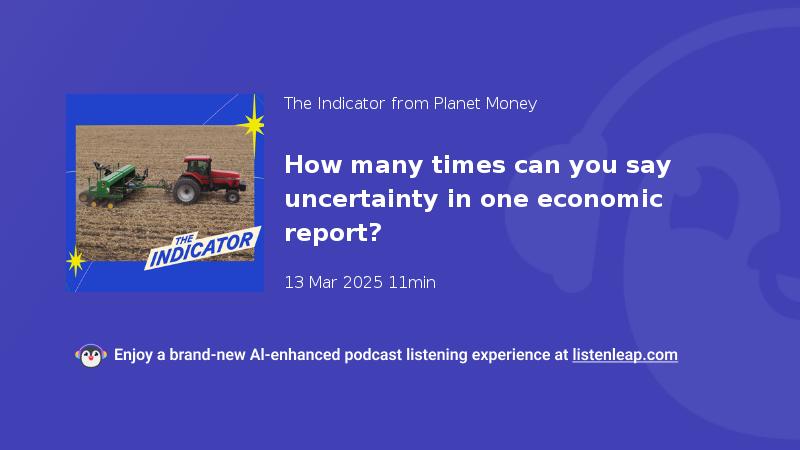 THE INDICATOR

The Indicator from Planet Money

How many times can you say uncertainty in one economic report?

13 Mar 2025 11min

Enjoy a brand-new AI-enhanced podcast listening experience at listenleap.com